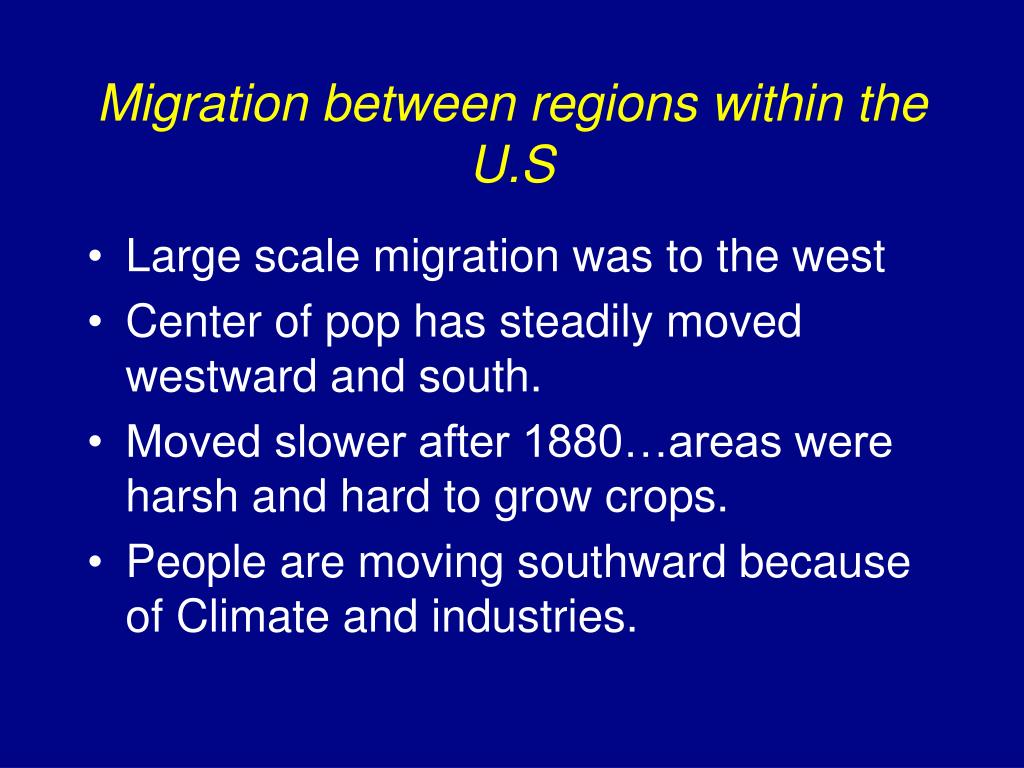 Migration between regions within the U.S

• Large scale migration was to the west
• Center of pop has steadily moved westward and south.
• Moved slower after 1880…areas were harsh and hard to grow crops.
• People are moving southward because of Climate and industries.